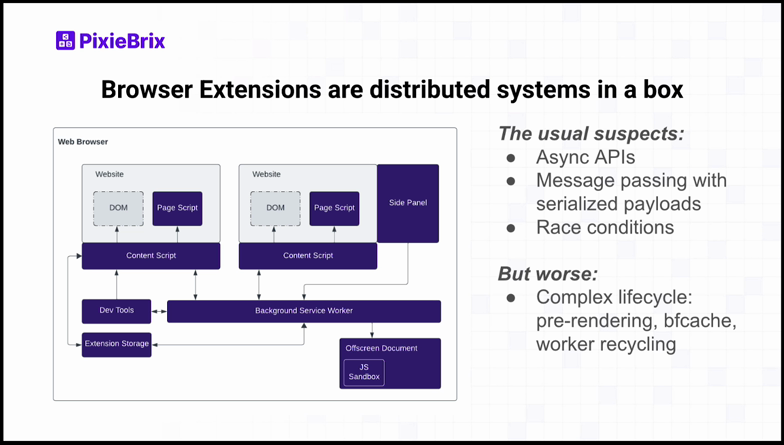 PixieBrix

Browser Extensions are distributed systems in a box

Web Browser

Website

DOM

Page Script

Content Script

Website

DOM

Page Script

Content Script

Side Panel

Dev Tools

Background Service Worker

Extension Storage

Offscreen Document

JS Sandbox

The usual suspects:
● Async APIs
● Message passing with serialized payloads
● Race conditions

But worse:
● Complex lifecycle: pre-rendering, bfcache, worker recycling